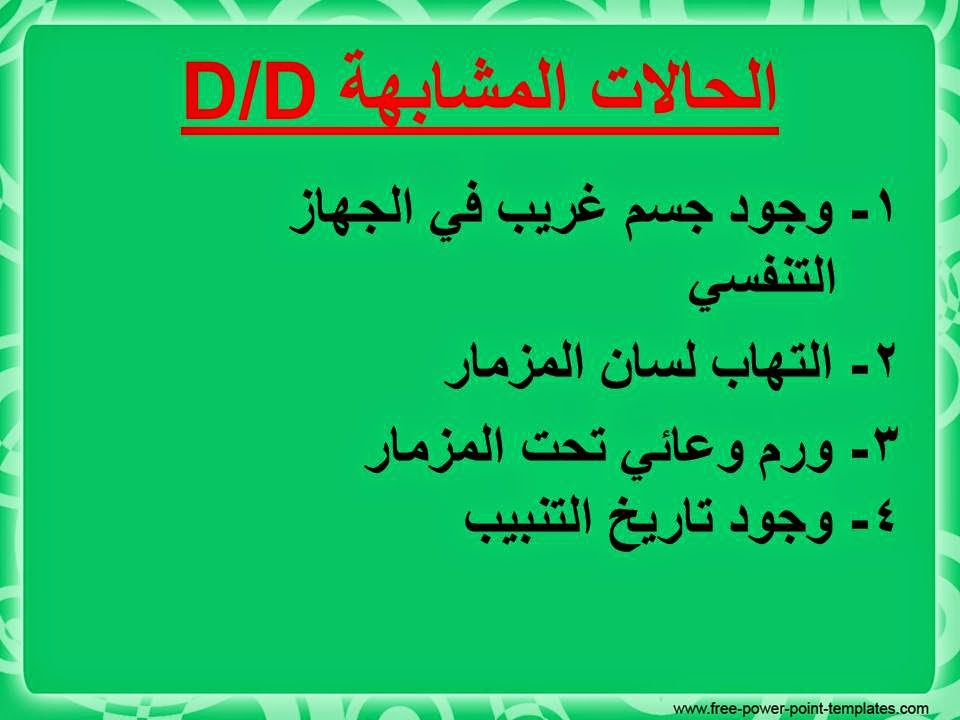 الحالات المشابهة D/D

١- وجود جسم غريب في الجهاز التنفسي

٢- التهاب لسان المزمار

٣- ورم وعائي تحت المزمار

٤- وجود تاريخ التنبيب

www.free-power-point-templates.com